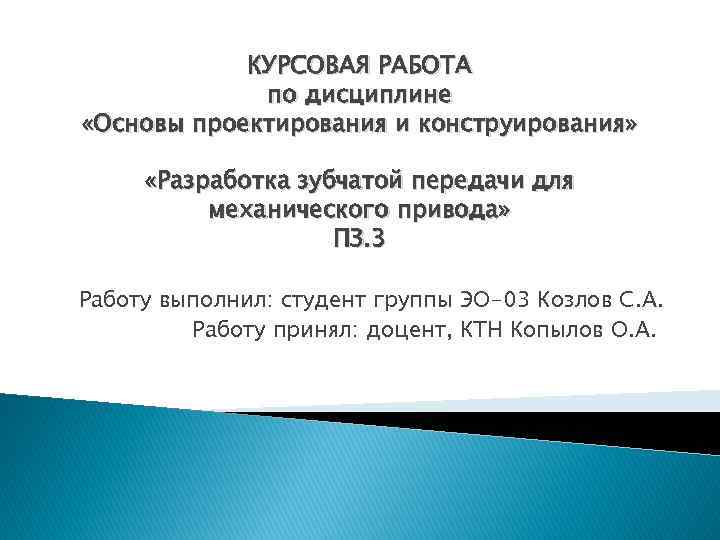 КУРСОВАЯ РАБОТА
по дисциплине
«Основы проектирования и конструирования»

«Разработка зубчатой передачи для механического привода»
ПЗ.3

Работу выполнил: студент группы ЭО-03 Козлов С.А.
Работу принял: доцент, КТН Копылов О.А.